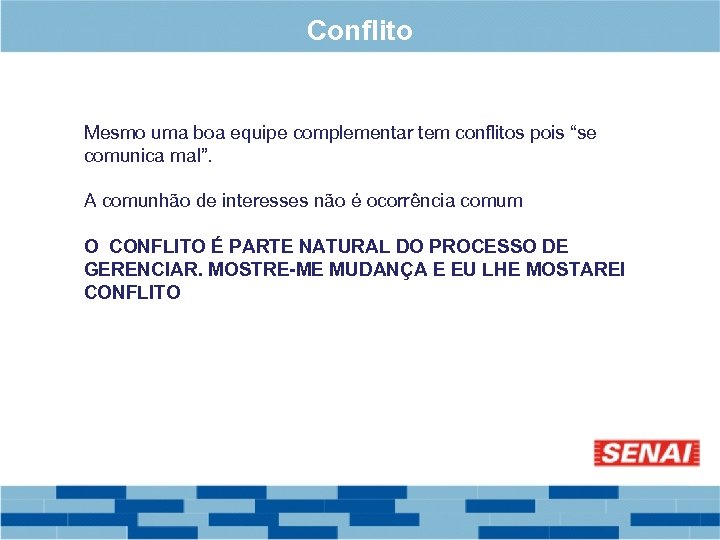 Conflito

Mesmo uma boa equipe complementar tem conflitos pois “se comunica mal”.

A comunhão de interesses não é ocorrência comum

O CONFLITO É PARTE NATURAL DO PROCESSO DE GERENCIAR. MOSTRE-ME MUDANÇA E EU LHE MOSTAREI CONFLITO

SENAI